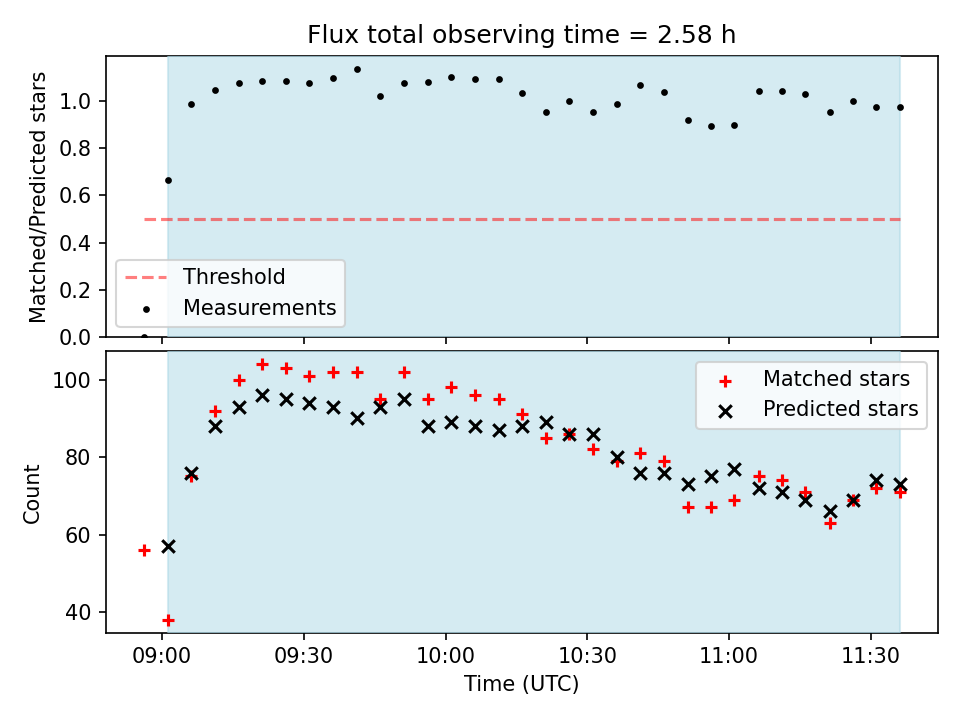 Flux total observing time = 2.58 h

Matched/Predicted stars

1.0
0.8
0.6
0.4
0.2
0.0

Threshold
Measurements

Count

100
80
60
40

Matched stars
Predicted stars

09:00
09:30
10:00
10:30
11:00
11:30

Time (UTC)